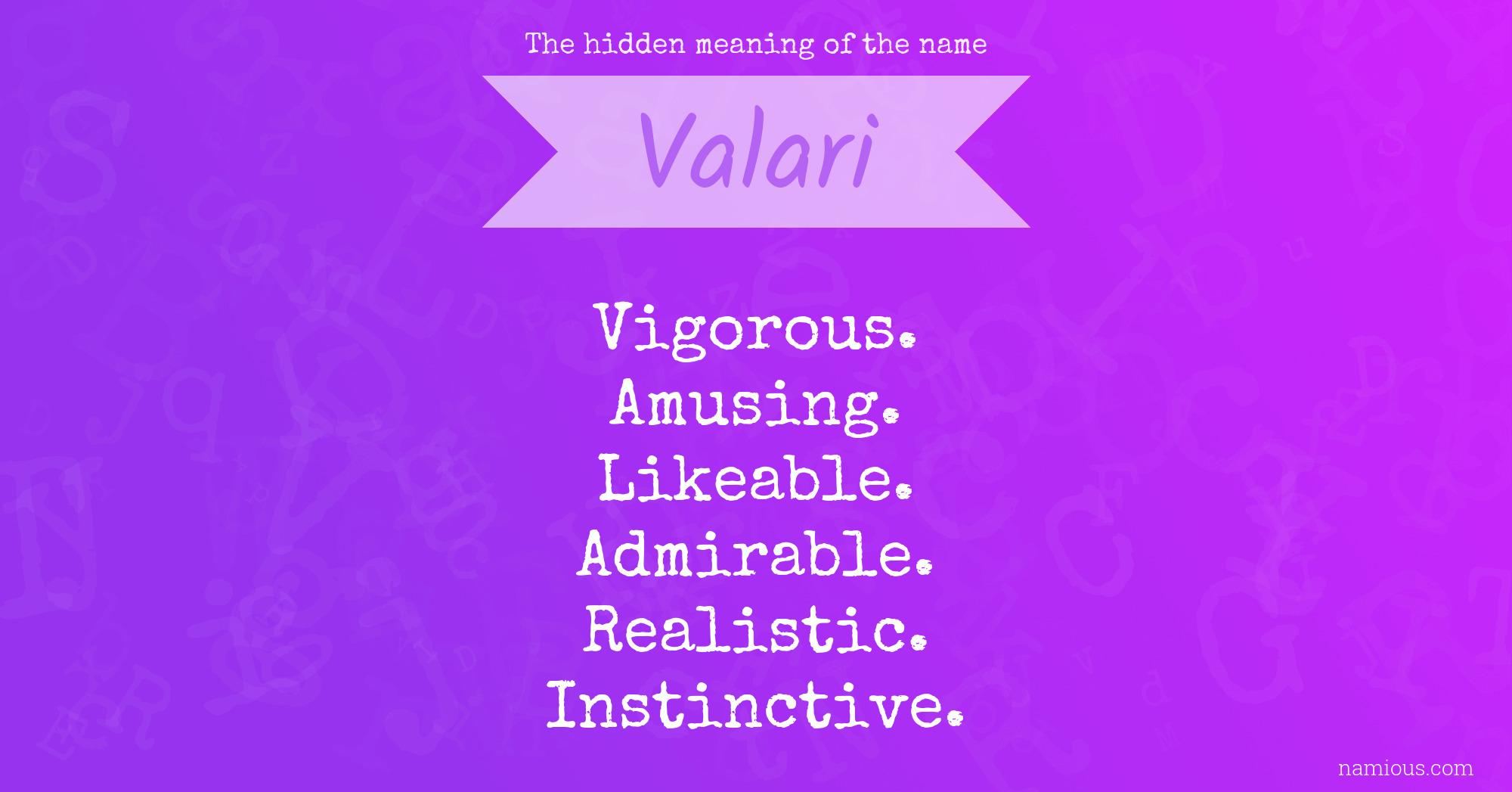 The hidden meaning of the name

Valari

Vigorous.
Amusing.
Likeable.
Admirable.
Realistic.
Instinctive.

namious.com